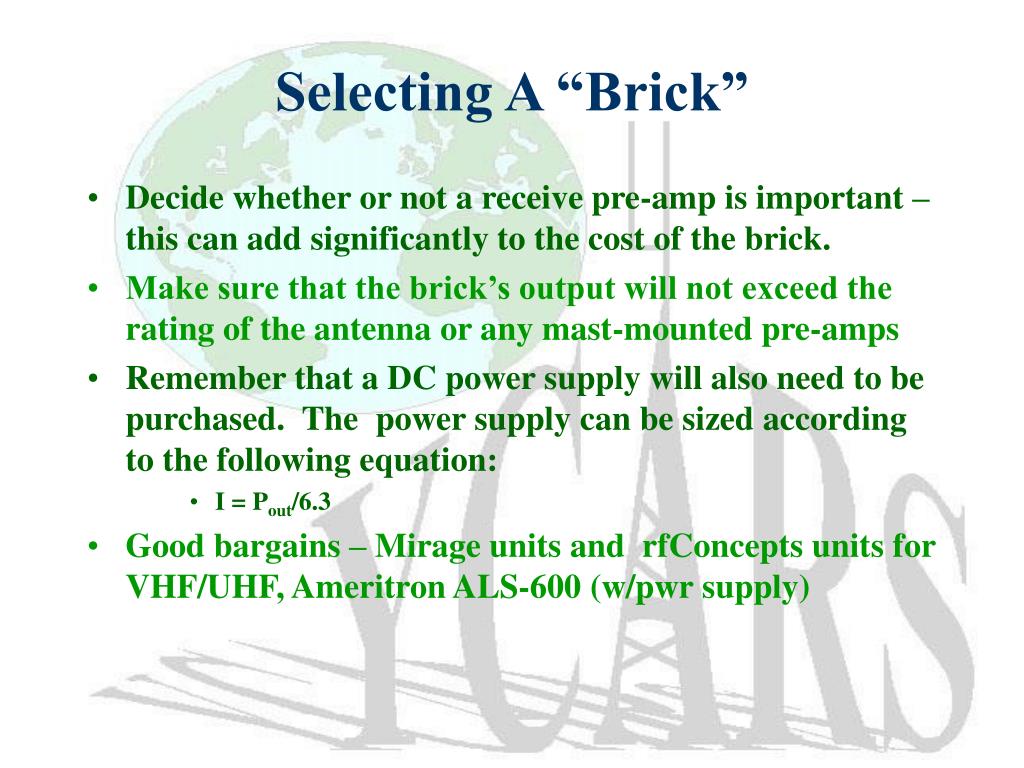 Selecting A “Brick”

• Decide whether or not a receive pre-amp is important – this can add significantly to the cost of the brick.
• Make sure that the brick’s output will not exceed the rating of the antenna or any mast-mounted pre-amps
• Remember that a DC power supply will also need to be purchased. The power supply can be sized according to the following equation:
  • $I = P_{out}/6.3$
• Good bargains – Mirage units and rfConcepts units for VHF/UHF, Ameritron ALS-600 (w/pwr supply)

YCARS